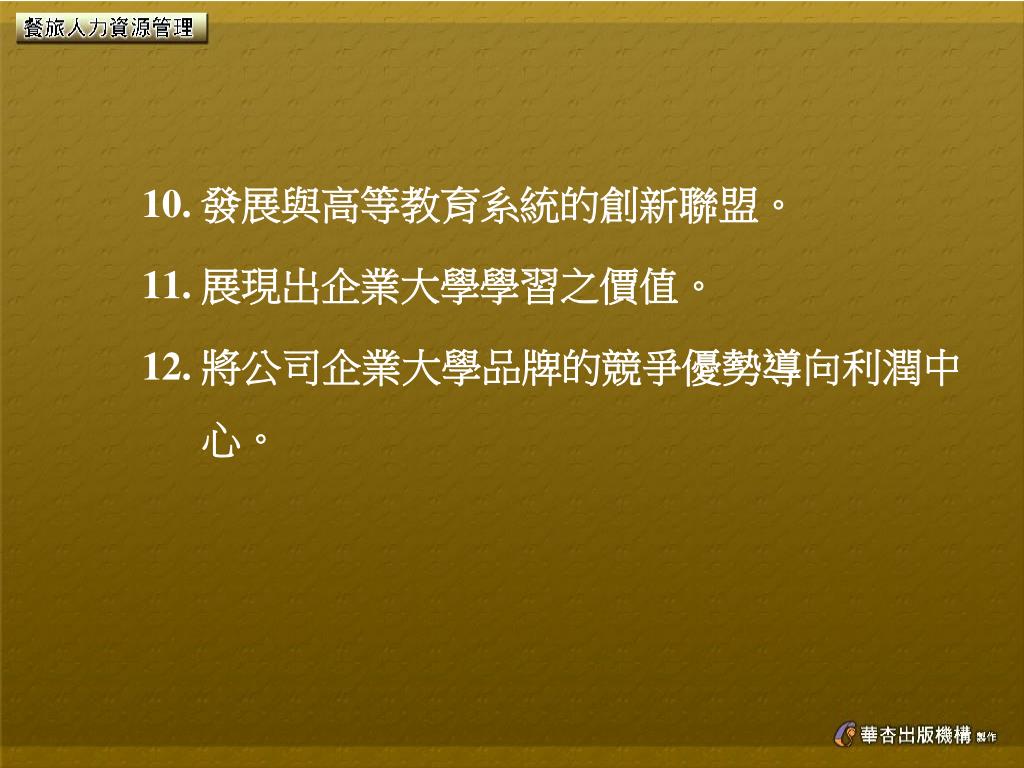 餐旅人力資源管理

10. 發展與高等教育系統的創新聯盟。

11. 展現出企業大學學習之價值。

12. 將公司企業大學品牌的競爭優勢導向利潤中心。

華杏出版機構 製作